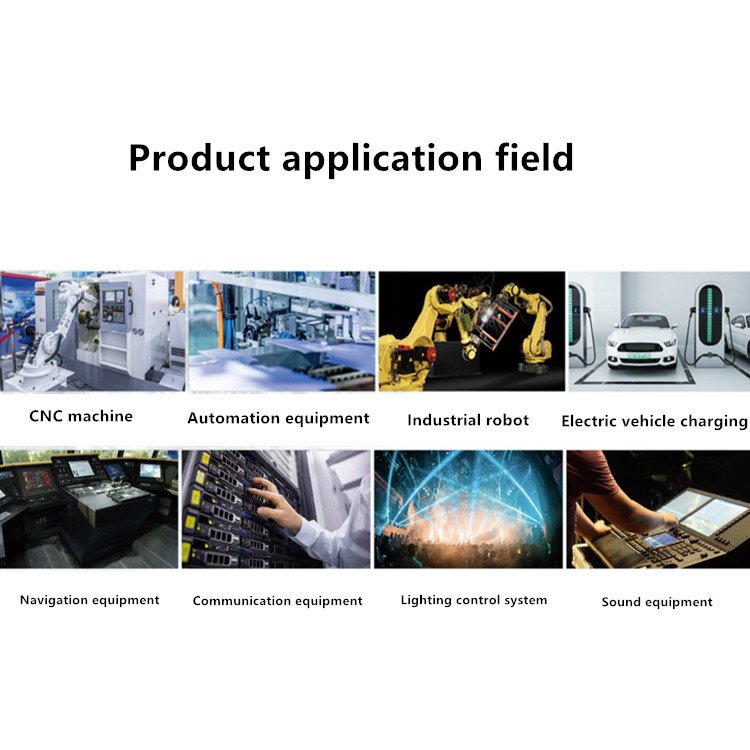 Product application field

CNC machine

Automation equipment

Industrial robot

Electric vehicle charging

Navigation equipment

Communication equipment

Lighting control system

Sound equipment